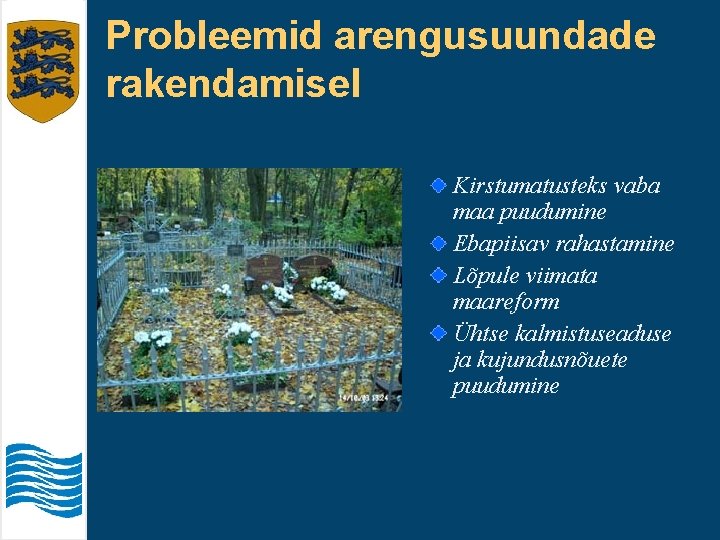 Probleemid arengusuundade rakendamisel

Kirstumatusteks vaba maa puudumine
Ebapiisav rahastamine
Lõpule viimata maareform
Ühtse kalmistuseaduse ja kujundusnõuete puudumine

14/10/03 13:24